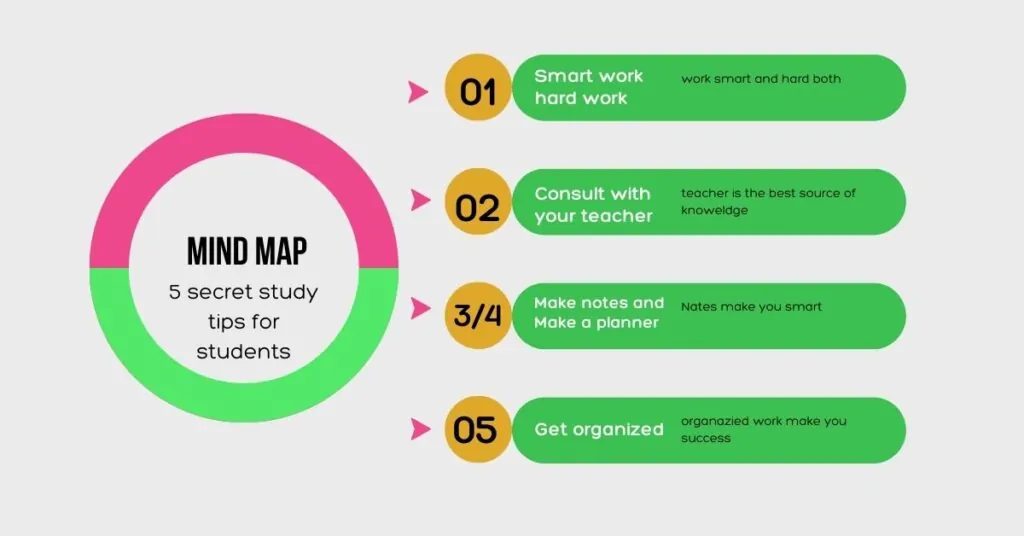 MIND MAP

5 secret study tips for students

01 Smart work hard work

work smart and hard both

02 Consult with your teacher

teacher is the best source of knoweldge

3/4 Make notes and Make a planner

Nates make you smart

05 Get organized

organazied work make you success